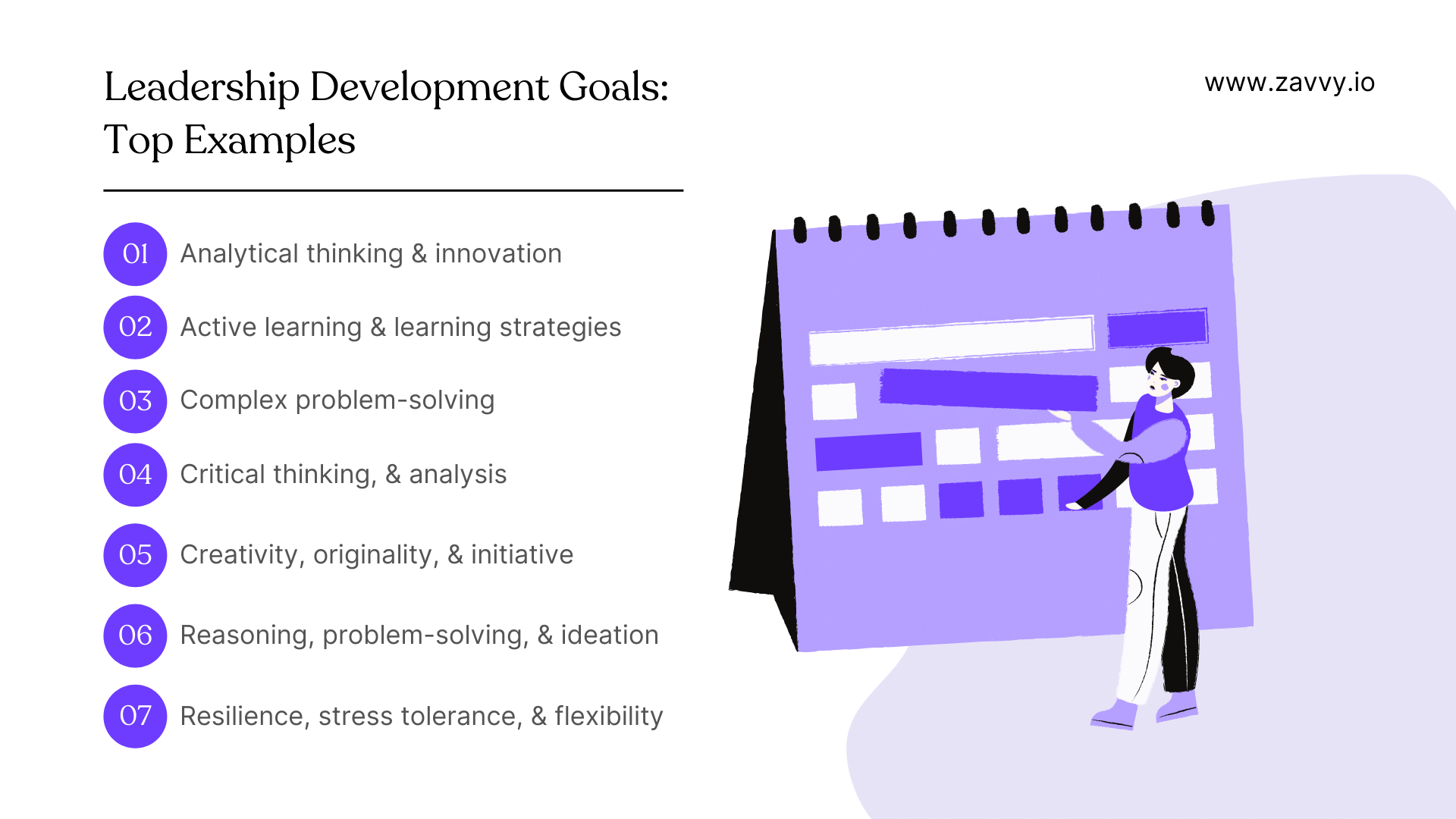 Leadership Development Goals: Top Examples

www.zavvy.io

01 Analytical thinking & innovation

02 Active learning & learning strategies

03 Complex problem-solving

04 Critical thinking, & analysis

05 Creativity, originality, & initiative

06 Reasoning, problem-solving, & ideation

07 Resilience, stress tolerance, & flexibility